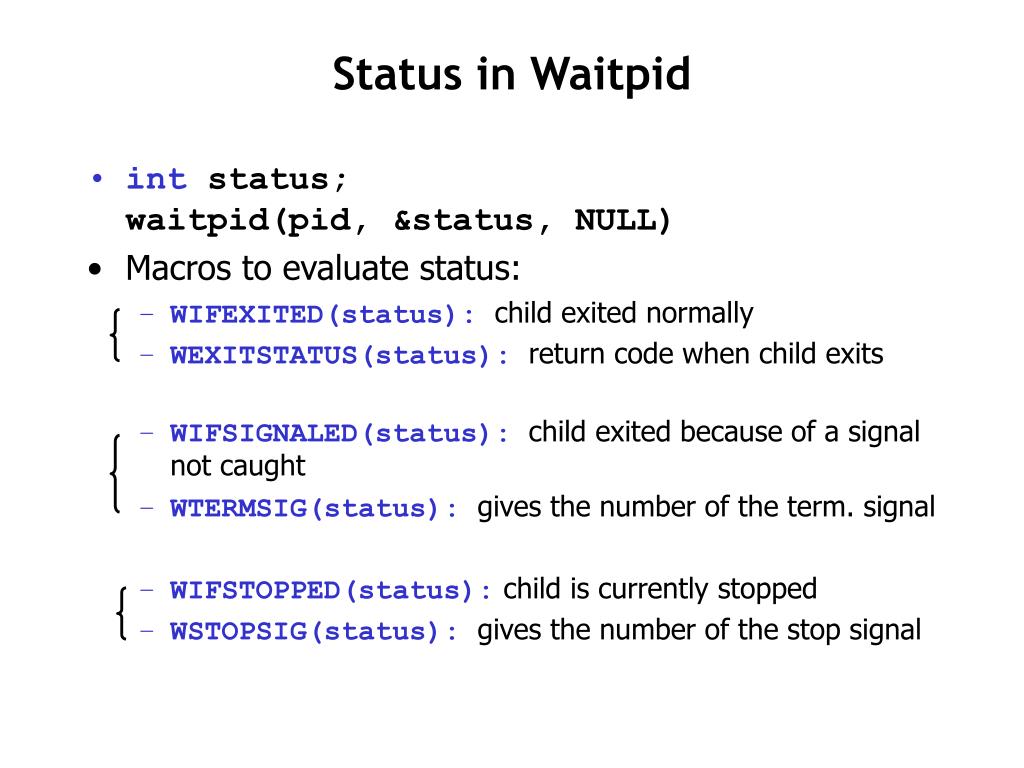 Status in Waitpid

• int status;
waitpid(pid, &status, NULL)

• Macros to evaluate status:

– WIFEXITED(status): child exited normally
– WEXITSTATUS(status): return code when child exits

– WIFSIGNALED(status): child exited because of a signal not caught
– WTERMSIG(status): gives the number of the term. signal

– WIFSTOPPED(status): child is currently stopped
– WSTOPSIG(status): gives the number of the stop signal